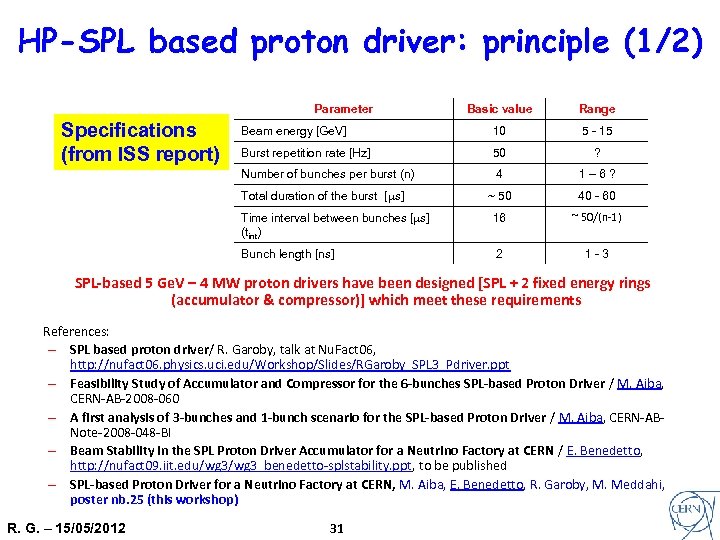 HP-SPL based proton driver: principle (1/2)

Specifications (from ISS report)

| Parameter | Basic value | Range |
|---|---|---|
| Beam energy [GeV] | 10 | 5 - 15 |
| Burst repetition rate [Hz] | 50 | ? |
| Number of bunches per burst (n) | 4 | 1 – 6 ? |
| Total duration of the burst [$\mu$s] | ~ 50 | 40 - 60 |
| Time interval between bunches [$\mu$s] ($t_{int}$) | 16 | ~ 50/(n-1) |
| Bunch length [ns] | 2 | 1 - 3 |

SPL-based 5 GeV – 4 MW proton drivers have been designed [SPL + 2 fixed energy rings (accumulator & compressor)] which meet these requirements

References:
– SPL based proton driver/ R. Garoby, talk at NuFact06, http://nufact06.physics.uci.edu/Workshop/Slides/RGaroby_SPL3_Pdriver.ppt
– Feasibility Study of Accumulator and Compressor for the 6-bunches SPL-based Proton Driver / M. Aiba, CERN-AB-2008-060
– A first analysis of 3-bunches and 1-bunch scenario for the SPL-based Proton Driver / M. Aiba, CERN-AB-Note-2008-048-BI
– Beam Stability in the SPL Proton Driver Accumulator for a Neutrino Factory at CERN / E. Benedetto, http://nufact09.iit.edu/wg3/wg3_benedetto-splstability.ppt, to be published
– SPL-based Proton Driver for a Neutrino Factory at CERN, M. Aiba, E. Benedetto, R. Garoby, M. Meddahi, poster nb.25 (this workshop)

R. G. – 15/05/2012 31

CERN